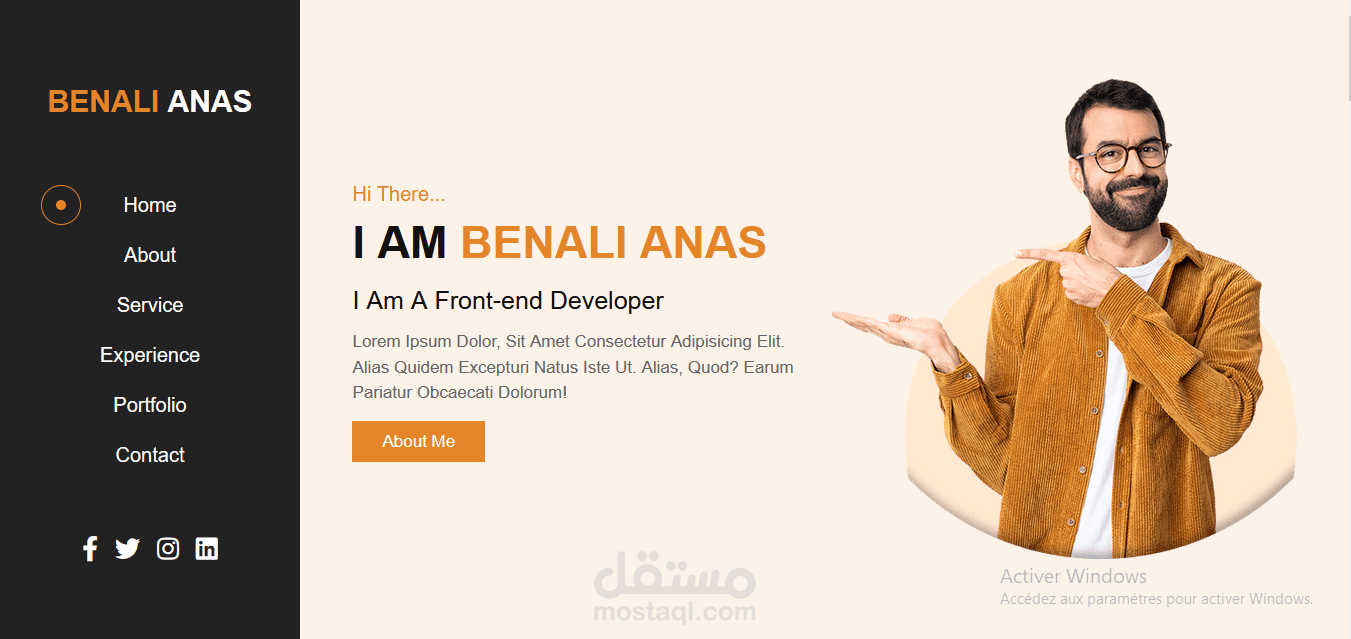 BENALI ANAS

Home
About
Service
Experience
Portfolio
Contact

Hi There...

I AM BENALI ANAS

I Am A Front-end Developer

Lorem Ipsum Dolor, Sit Amet Consectetur Adipisicing Elit. Alias Quidem Excepturi Natus Iste Ut. Alias, Quod? Earum Pariatur Obcaecati Dolorum!

About Me

مستقل
mostaql.com

Activer Windows
Accédez aux paramètres pour activer Windows.